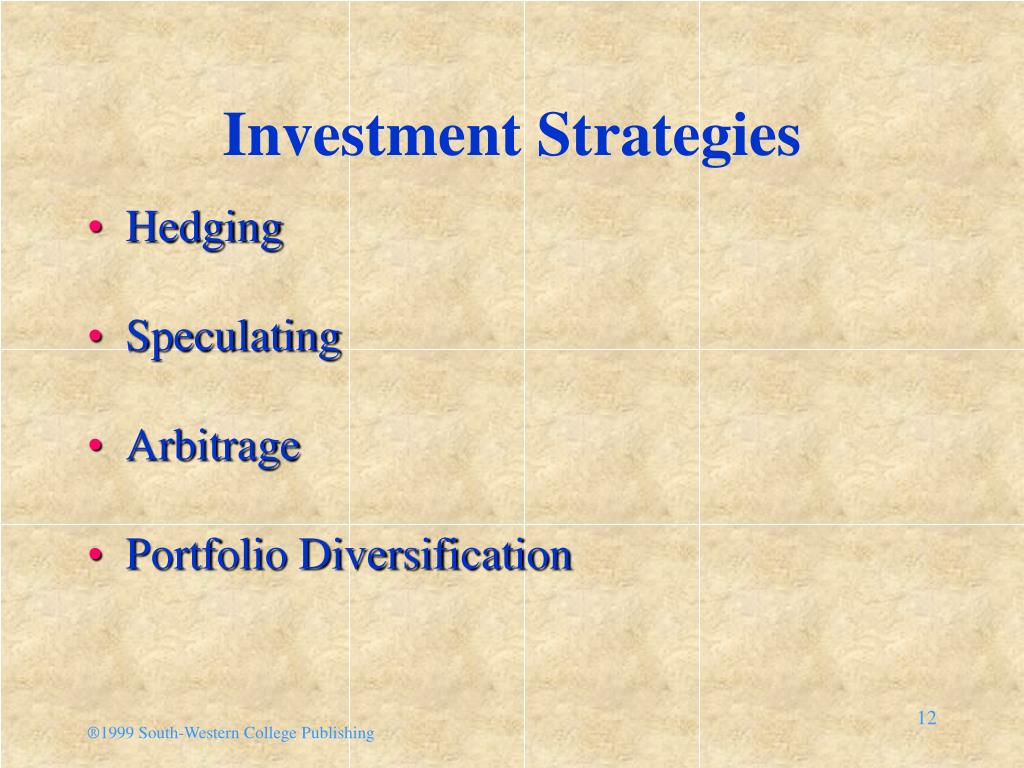 Investment Strategies

• Hedging

• Speculating

• Arbitrage

• Portfolio Diversification

®1999 South-Western College Publishing

12